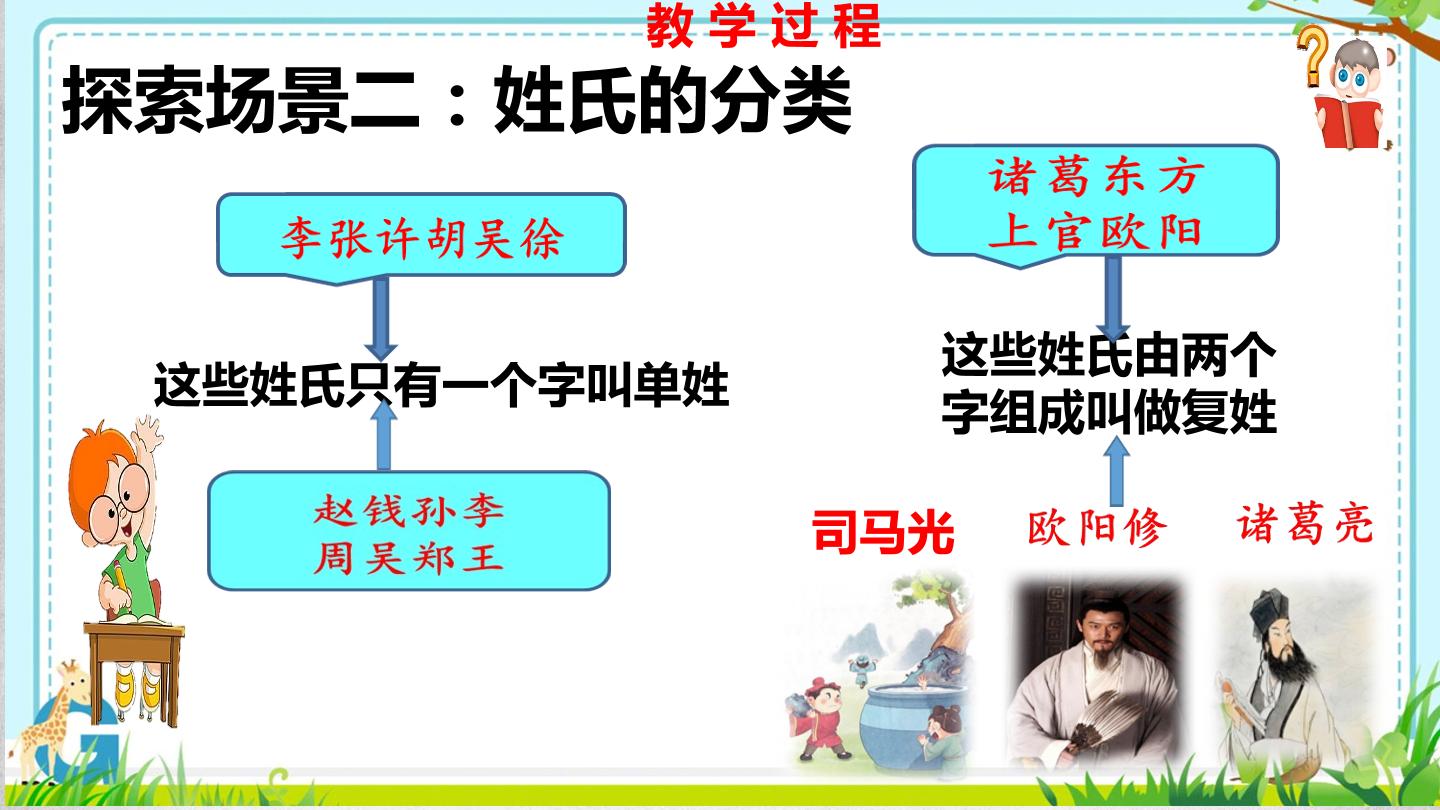 教学过程

探索场景二：姓氏的分类

李张许胡吴徐

这些姓氏只有一个字叫单姓

赵钱孙李
周吴郑王

诸葛东方
上官欧阳

这些姓氏由两个字组成叫做复姓

司马光　欧阳修　诸葛亮